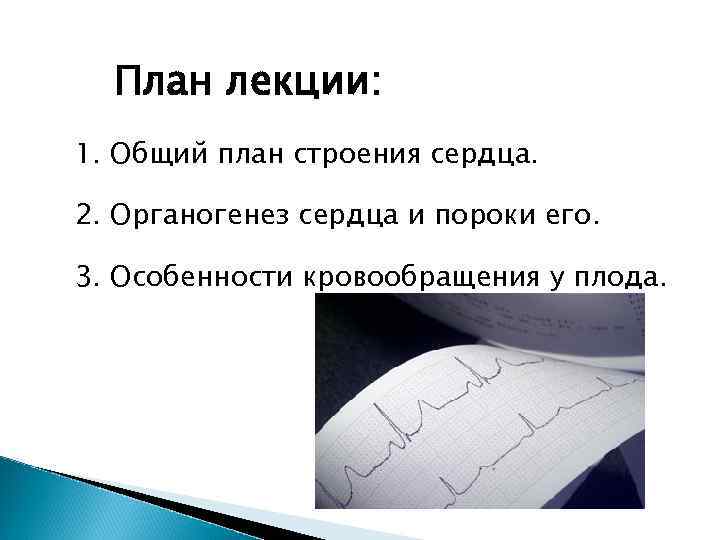 План лекции:

1. Общий план строения сердца.

2. Органогенез сердца и пороки его.

3. Особенности кровообращения у плода.